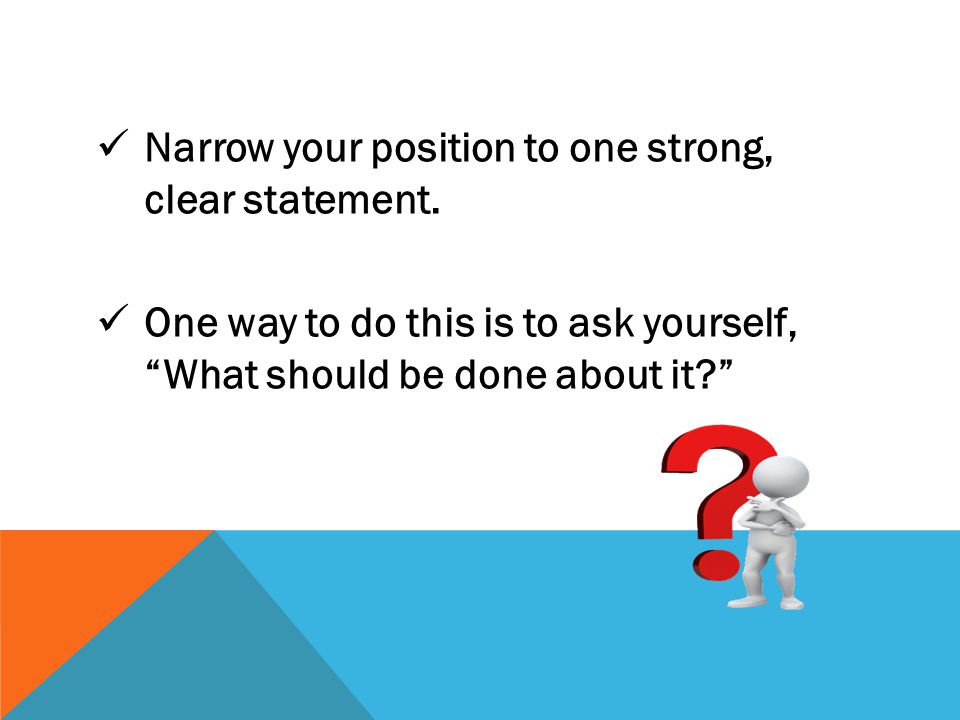 ✓ Narrow your position to one strong, clear statement.

✓ One way to do this is to ask yourself, “What should be done about it?”